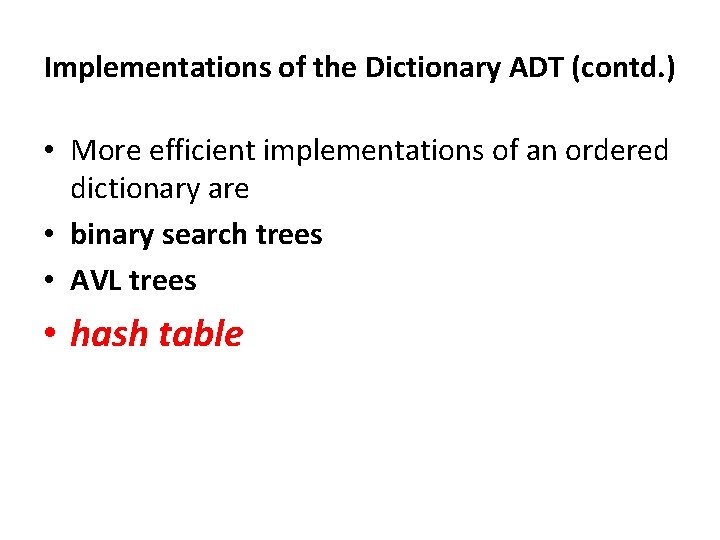 Implementations of the Dictionary ADT (contd.)

• More efficient implementations of an ordered dictionary are
• binary search trees
• AVL trees
• hash table